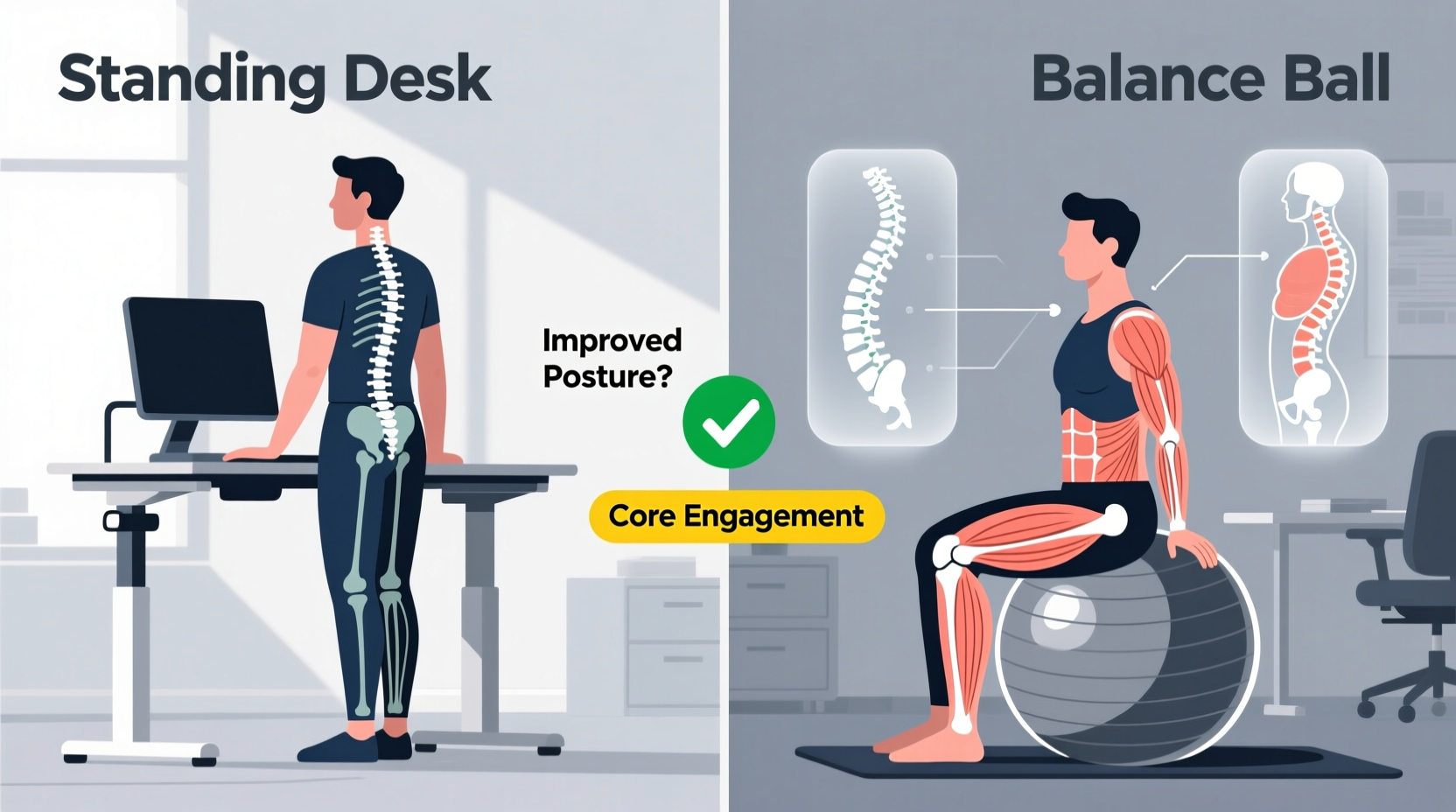 Standing Desk

Balance Ball

Improved Posture?

Core Engagement